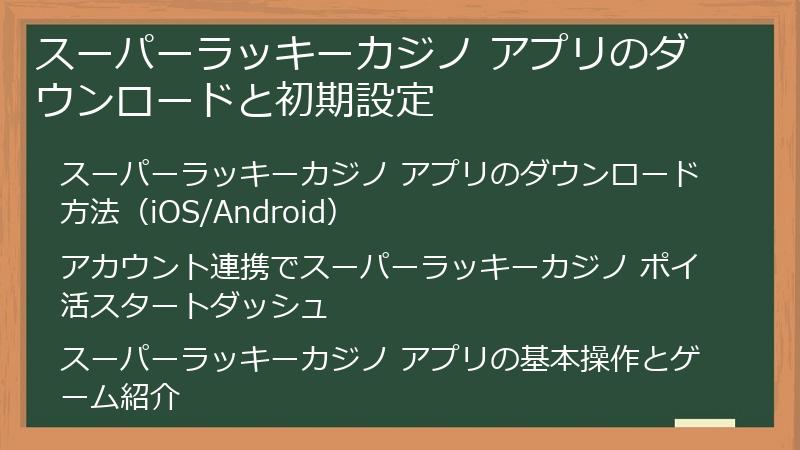 スーパーラッキーカジノ アプリのダウンロードと初期設定

スーパーラッキーカジノ アプリのダウンロード方法（iOS/Android）

アカウント連携でスーパーラッキーカジノ ポイ活スタートダッシュ

スーパーラッキーカジノ アプリの基本操作とゲーム紹介